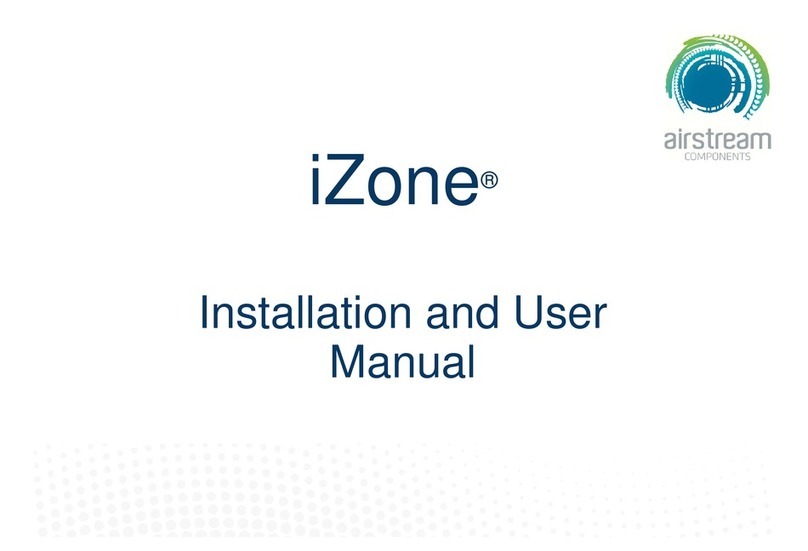 airstream
COMPONENTS

iZone®

Installation and User Manual